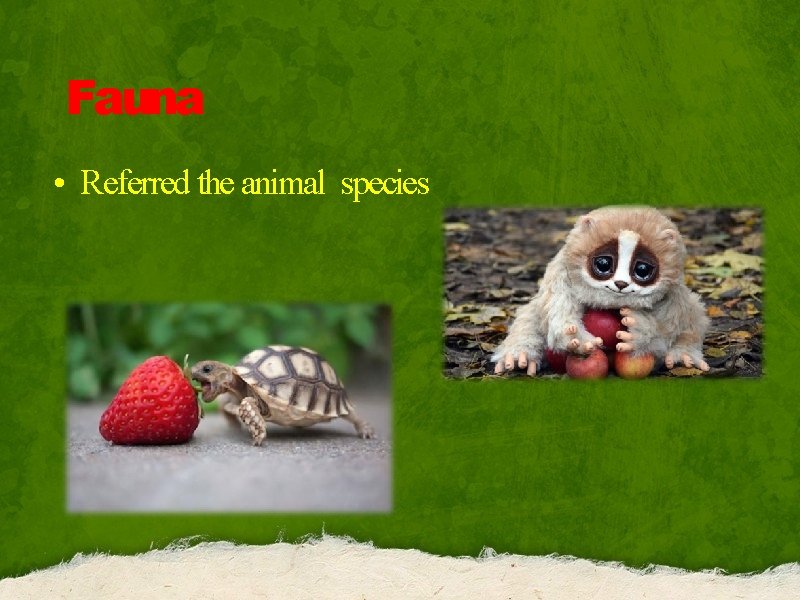 Fauna

• Referred the animal  species